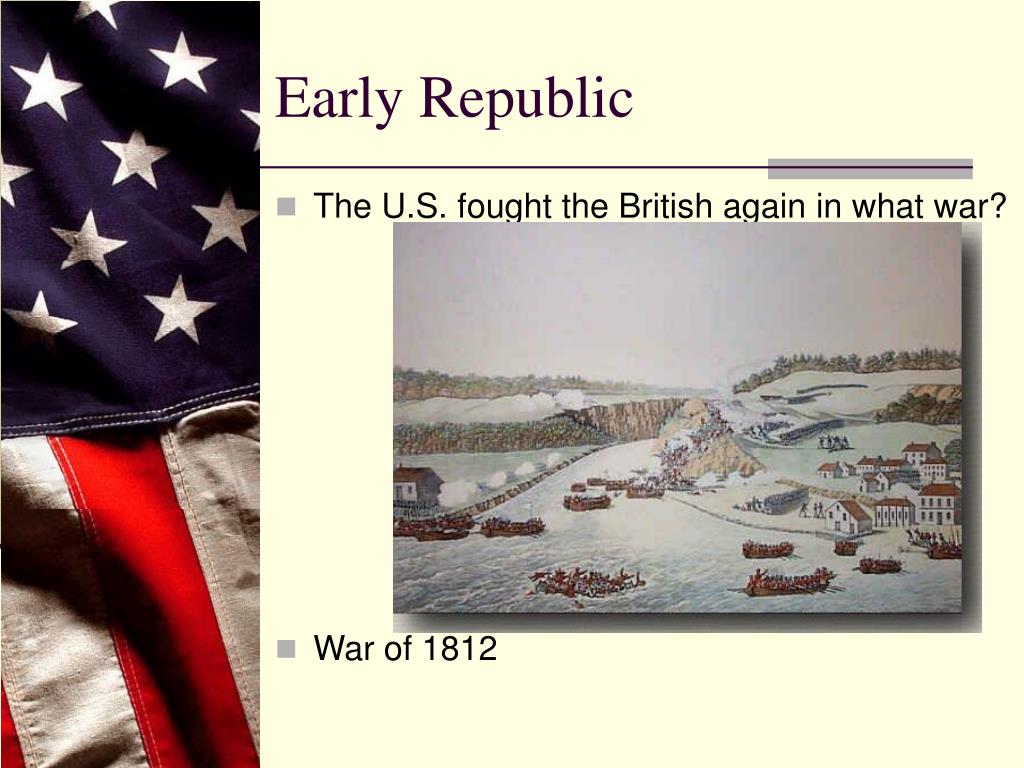 Early Republic

The U.S. fought the British again in what war?

War of 1812